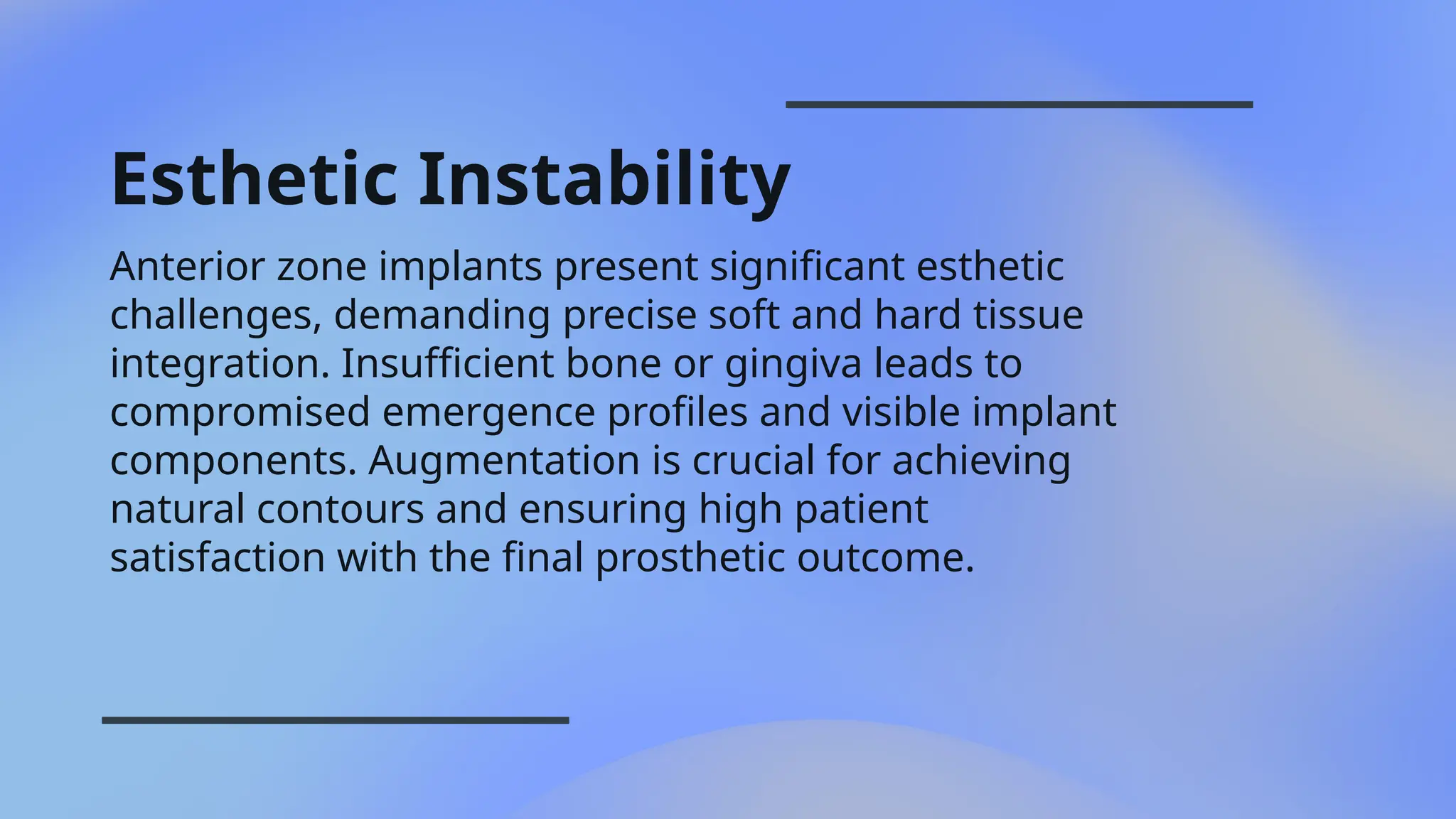 Esthetic Instability

Anterior zone implants present significant esthetic challenges, demanding precise soft and hard tissue integration. Insufficient bone or gingiva leads to compromised emergence profiles and visible implant components. Augmentation is crucial for achieving natural contours and ensuring high patient satisfaction with the final prosthetic outcome.